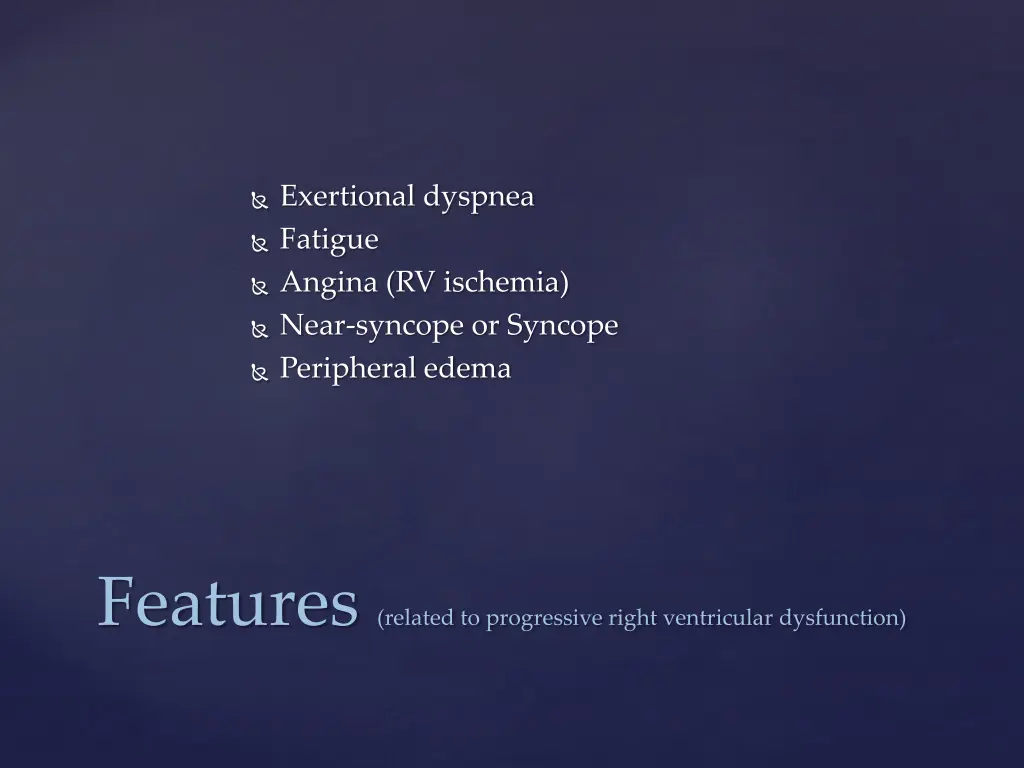 - Exertional dyspnea
- Fatigue
- Angina (RV ischemia)
- Near-syncope or Syncope
- Peripheral edema

Features (related to progressive right ventricular dysfunction)